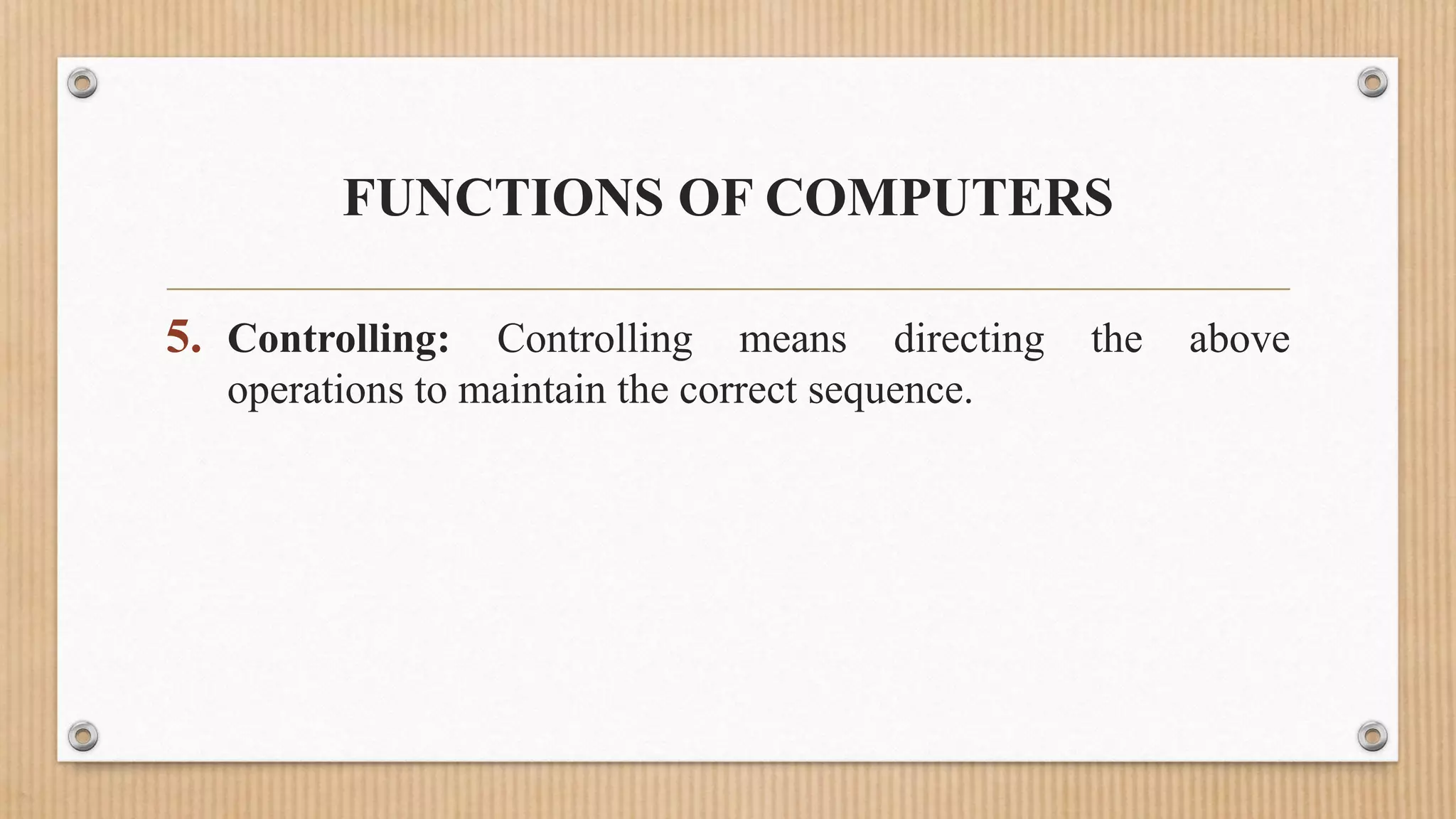 FUNCTIONS OF COMPUTERS

5. Controlling: Controlling means directing the above operations to maintain the correct sequence.